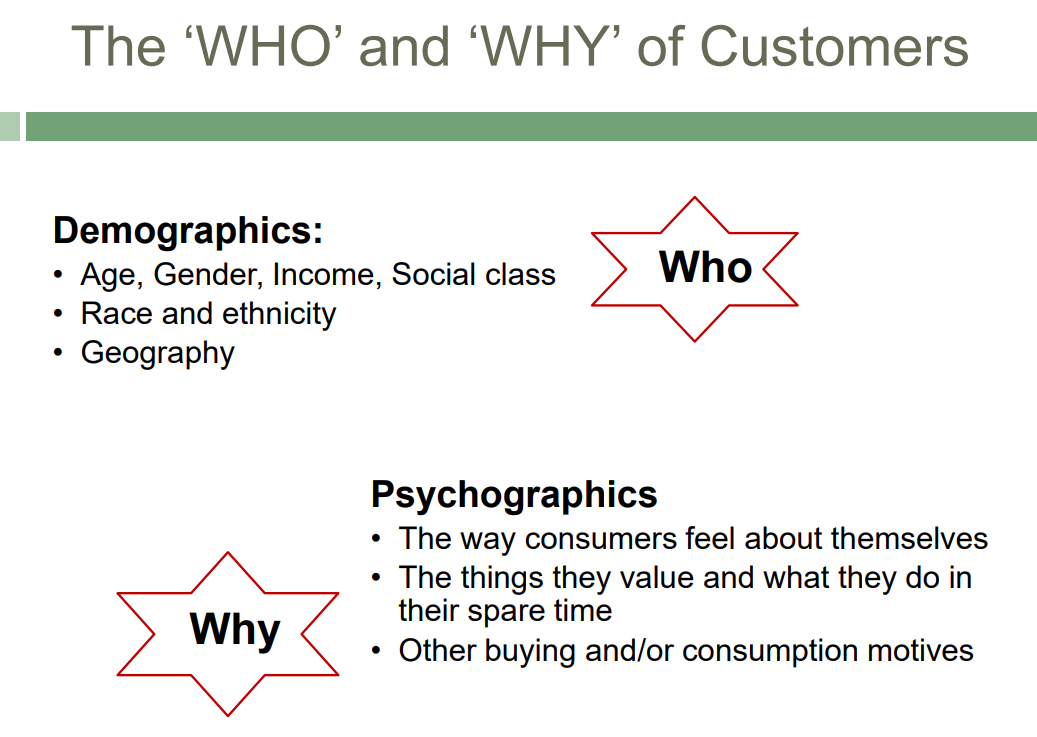 The ‘WHO’ and ‘WHY’ of Customers

Demographics:
• Age, Gender, Income, Social class
• Race and ethnicity
• Geography

Who

Psychographics
• The way consumers feel about themselves
• The things they value and what they do in their spare time
• Other buying and/or consumption motives

Why